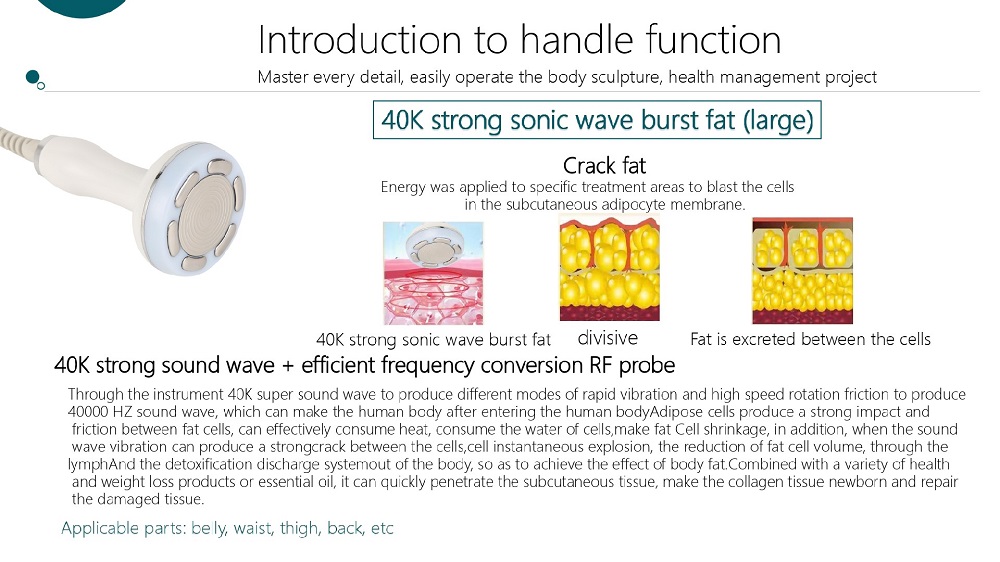 Introduction to handle function

Master every detail, easily operate the body sculpture, health management project

40K strong sonic wave burst fat (large)

Crack fat

Energy was applied to specific treatment areas to blast the cells in the subcutaneous adipocyte membrane.

40K strong sonic wave burst fat

divisive

Fat is excreted between the cells

40K strong sound wave + efficient frequency conversion RF probe

Through the instrument 40K super sound wave to produce different modes of rapid vibration and high speed rotation friction to produce 40000 HZ sound wave, which can make the human body after entering the human bodyAdipose cells produce a strong impact and friction between fat cells, can effectively consume heat, consume the water of cells,make fat Cell shrinkage, in addition, when the sound wave vibration can produce a strongcrack between the cells,cell instantaneous explosion, the reduction of fat cell volume, through the lymphAnd the detoxification discharge systemout of the body, so as to achieve the effect of body fat.Combined with a variety of health and weight loss products or essential oil, it can quickly penetrate the subcutaneous tissue, make the collagen tissue newborn and repair the damaged tissue.

Applicable parts: belly, waist, thigh, back, etc